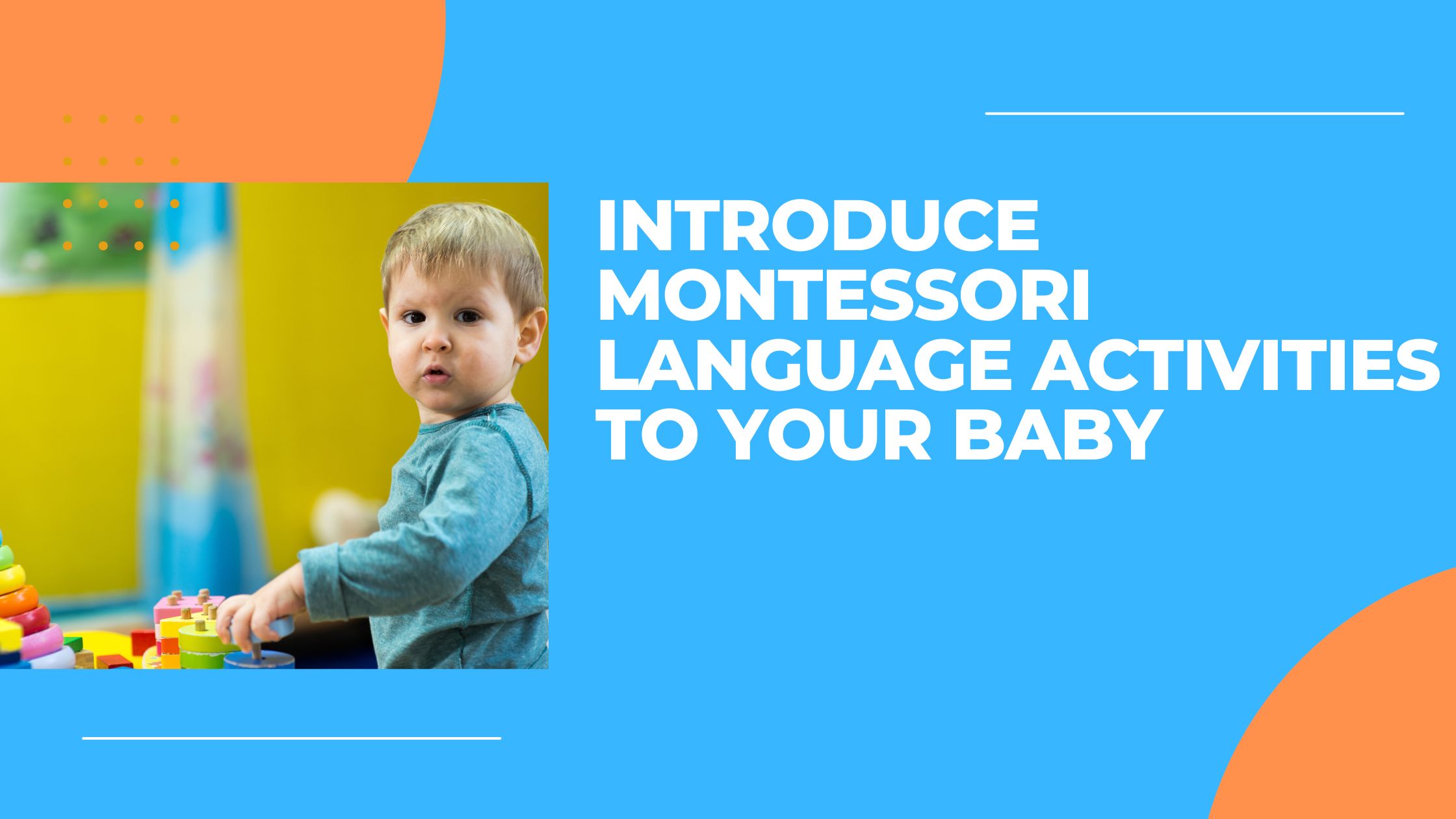 INTRODUCE MONTESSORI LANGUAGE ACTIVITIES TO YOUR BABY